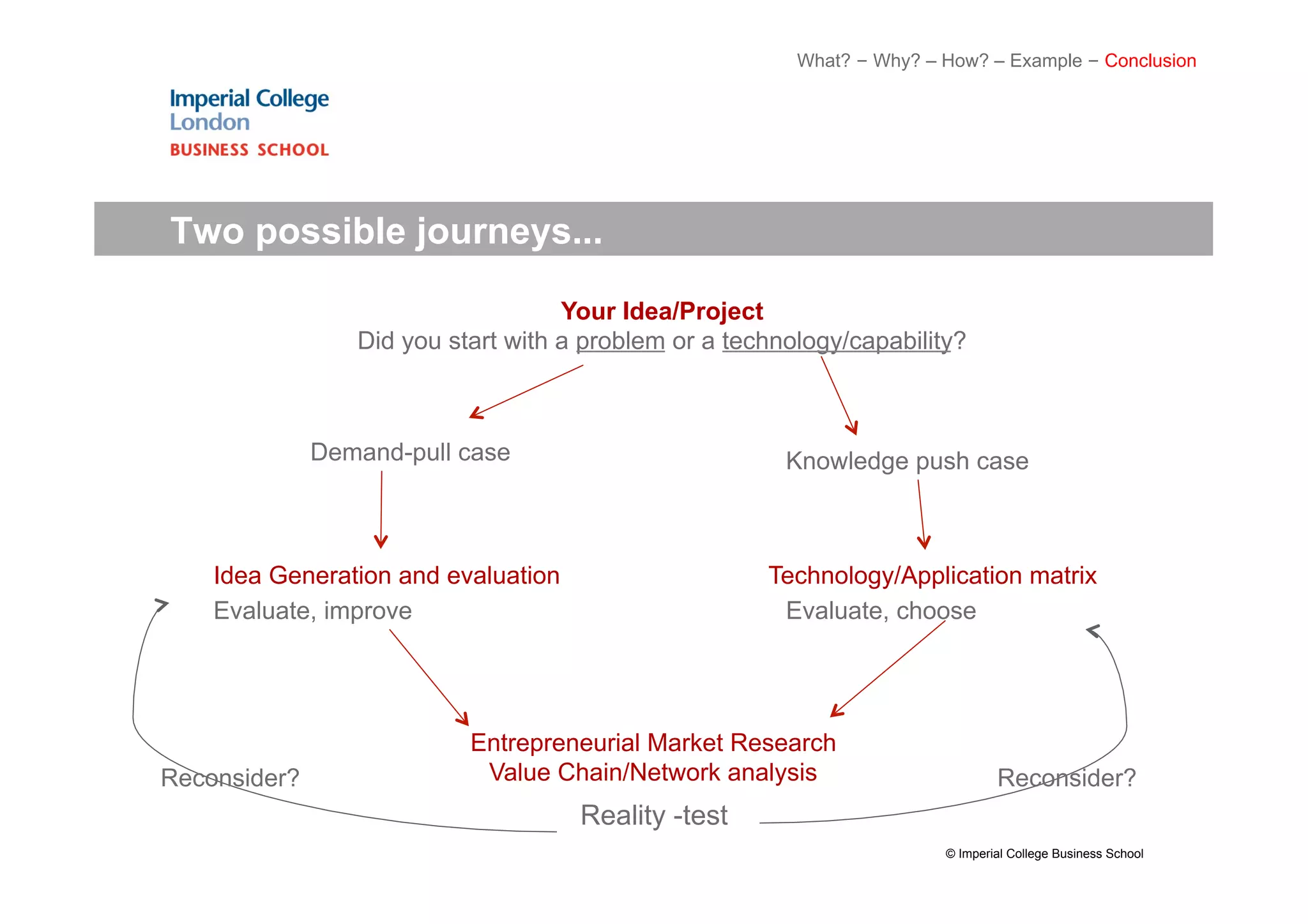 What? – Why? – How? – Example – Conclusion

Imperial College
London
BUSINESS SCHOOL

Two possible journeys...

Your Idea/Project
Did you start with a problem or a technology/capability?

Demand-pull case

Knowledge push case

Idea Generation and evaluation
Evaluate, improve

Technology/Application matrix
Evaluate, choose

Entrepreneurial Market Research
Value Chain/Network analysis

Reconsider?

Reconsider?

Reality -test

© Imperial College Business School